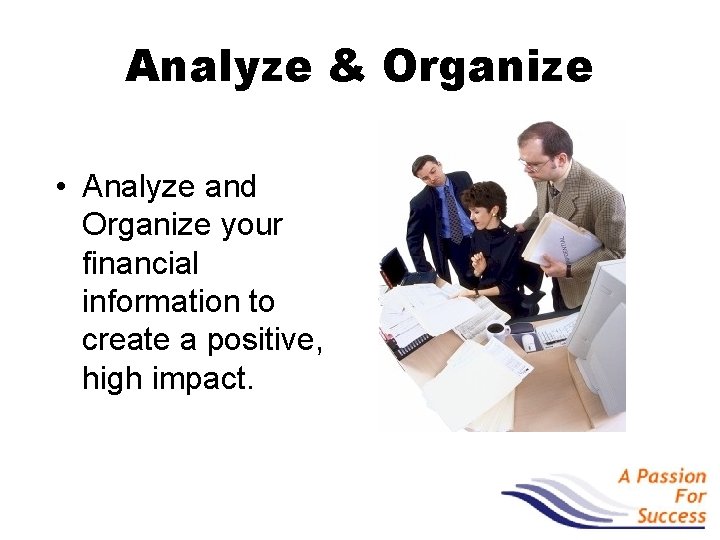 Analyze & Organize

• Analyze and Organize your financial information to create a positive, high impact.

A Passion For Success